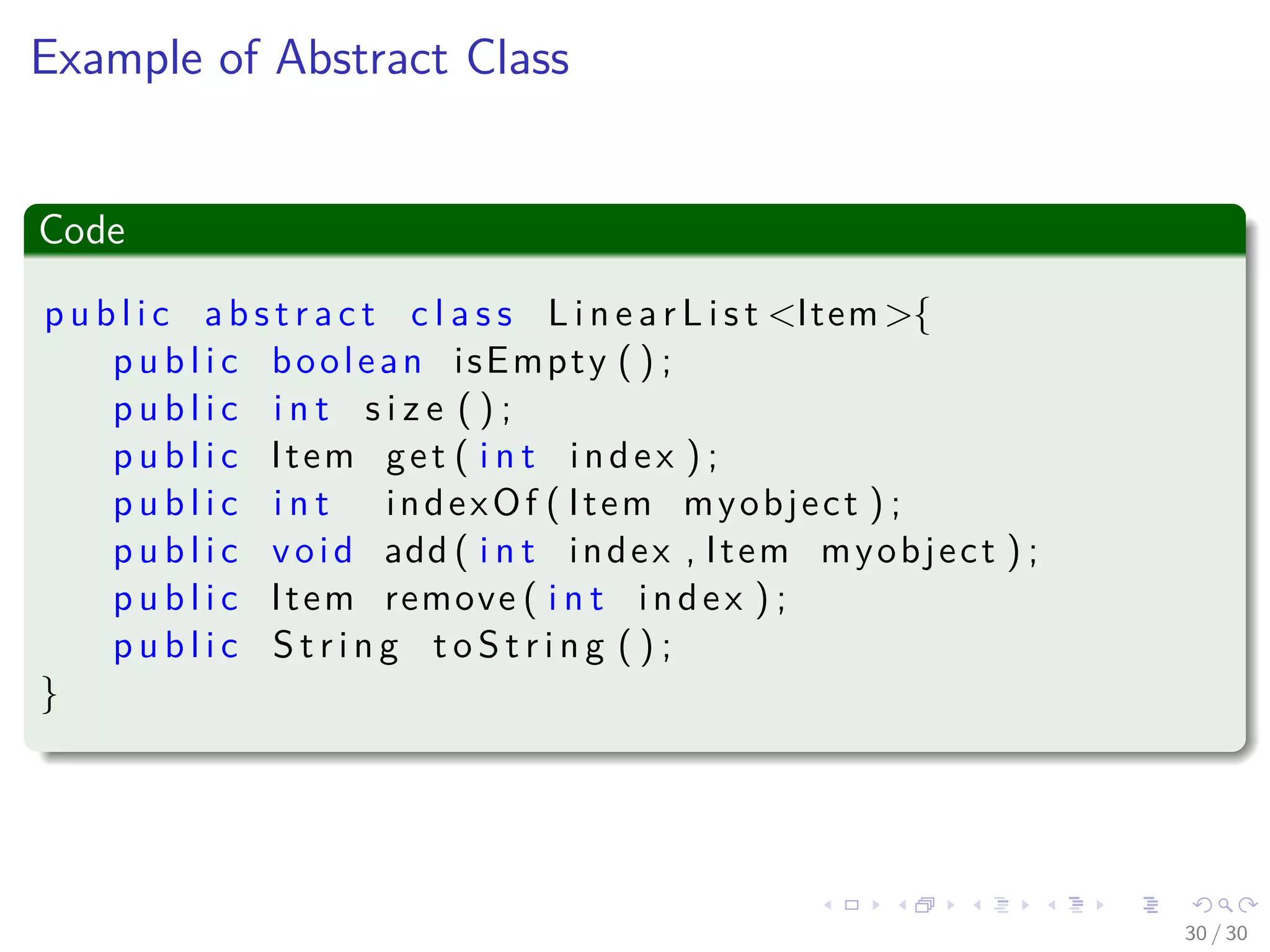 Example of Abstract Class

Code

public abstract class LinearList<Item>{
    public boolean isEmpty();
    public int size();
    public Item get(int index);
    public int  indexOf(Item myobject);
    public void add(int index,Item myobject);
    public Item remove(int index);
    public String toString();
}

30 / 30